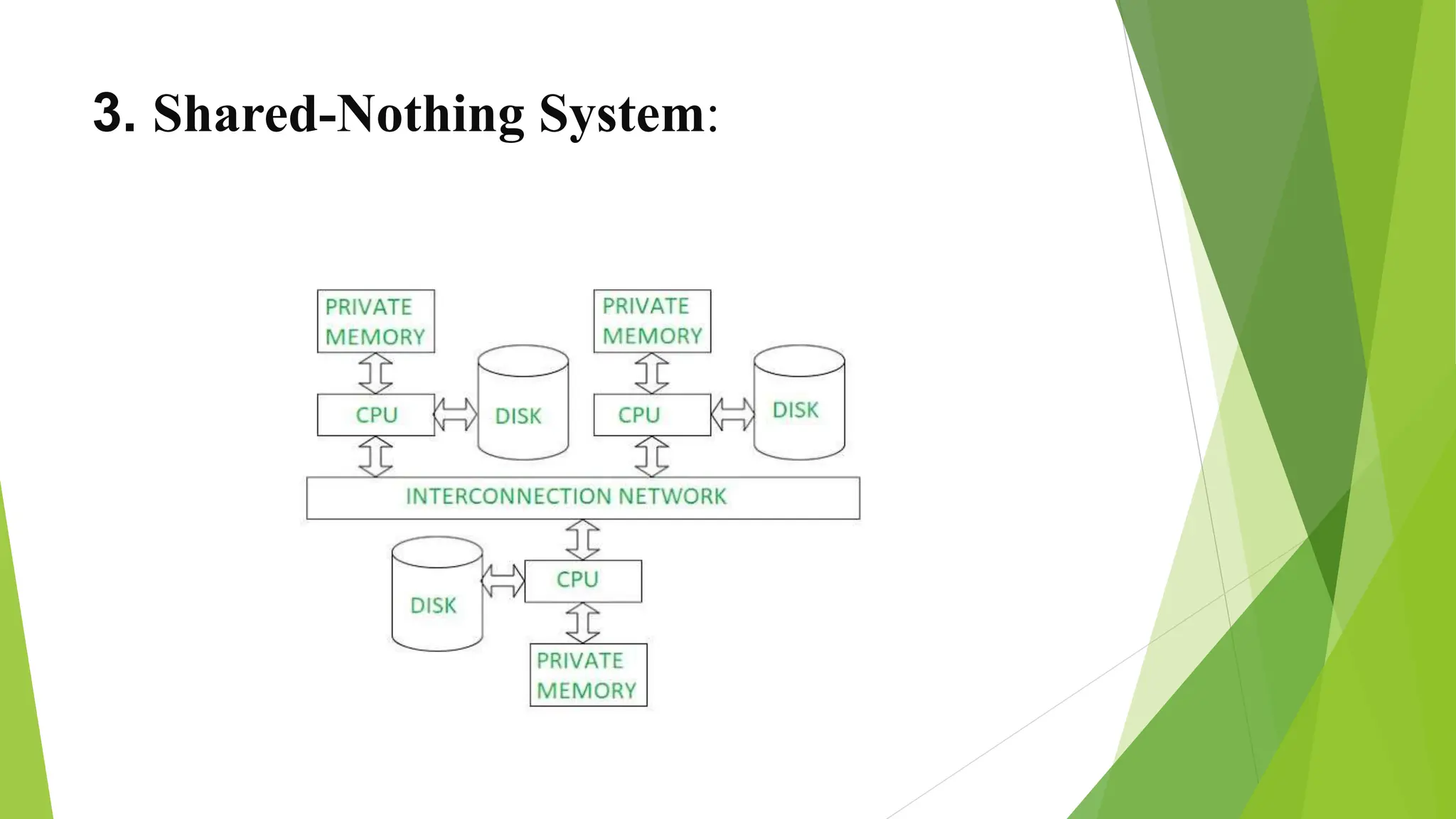 3. Shared-Nothing System:

PRIVATE MEMORY

CPU

DISK

PRIVATE MEMORY

CPU

DISK

INTERCONNECTION NETWORK

DISK

CPU

PRIVATE MEMORY